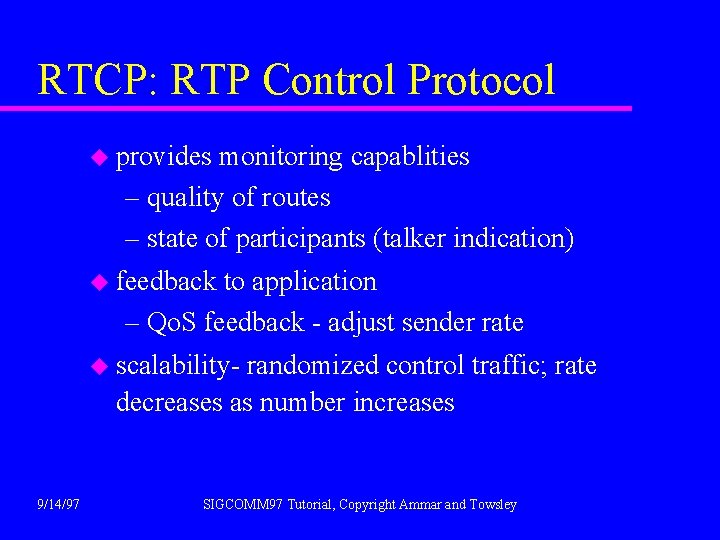 RTCP: RTP Control Protocol

- provides monitoring capablities
  – quality of routes
  – state of participants (talker indication)
- feedback to application
  – QoS feedback - adjust sender rate
- scalability- randomized control traffic; rate decreases as number increases

9/14/97

SIGCOMM97 Tutorial, Copyright Ammar and Towsley